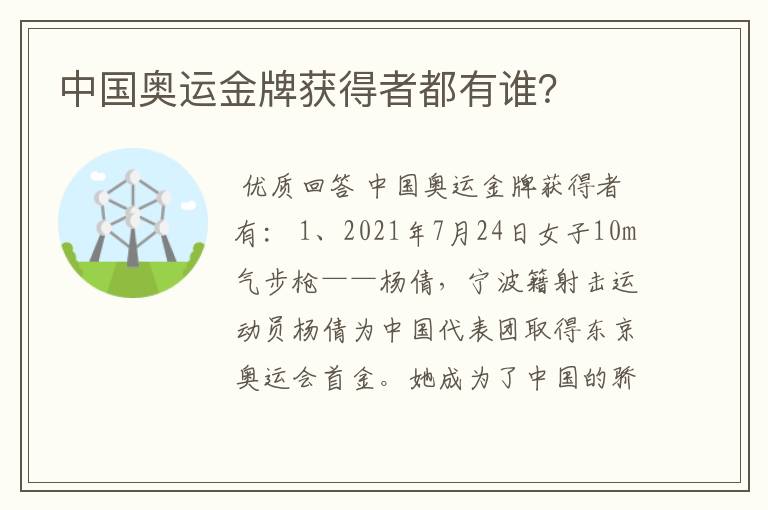 中国奥运金牌获得者都有谁?

优质回答 中国奥运金牌获得者有: 1、2021年7月24日女子10m气步枪——杨倩，宁波籍射击运动员杨倩为中国代表团取得东京奥运会首金。她成为了中国的骄